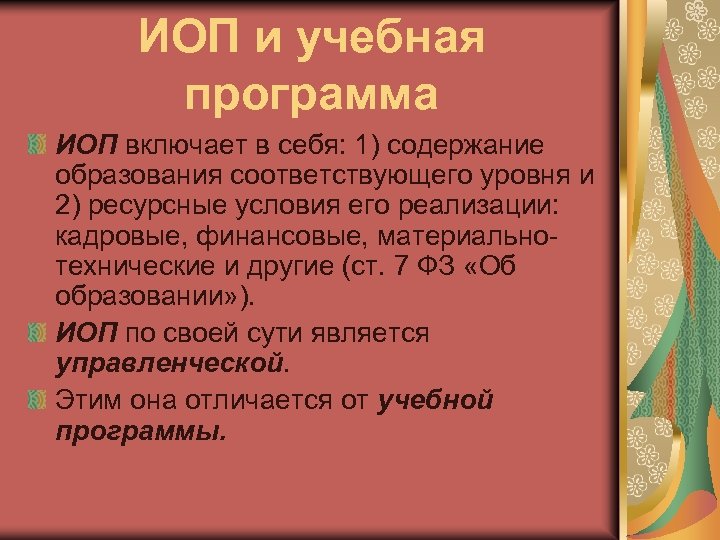 ИОП и учебная программа

ИОП включает в себя: 1) содержание образования соответствующего уровня и 2) ресурсные условия его реализации: кадровые, финансовые, материально-технические и другие (ст. 7 ФЗ «Об образовании»).

ИОП по своей сути является управленческой.

Этим она отличается от учебной программы.